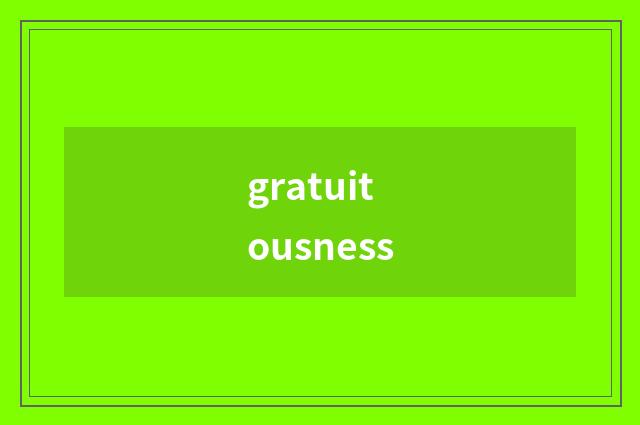 gratuit
ousness